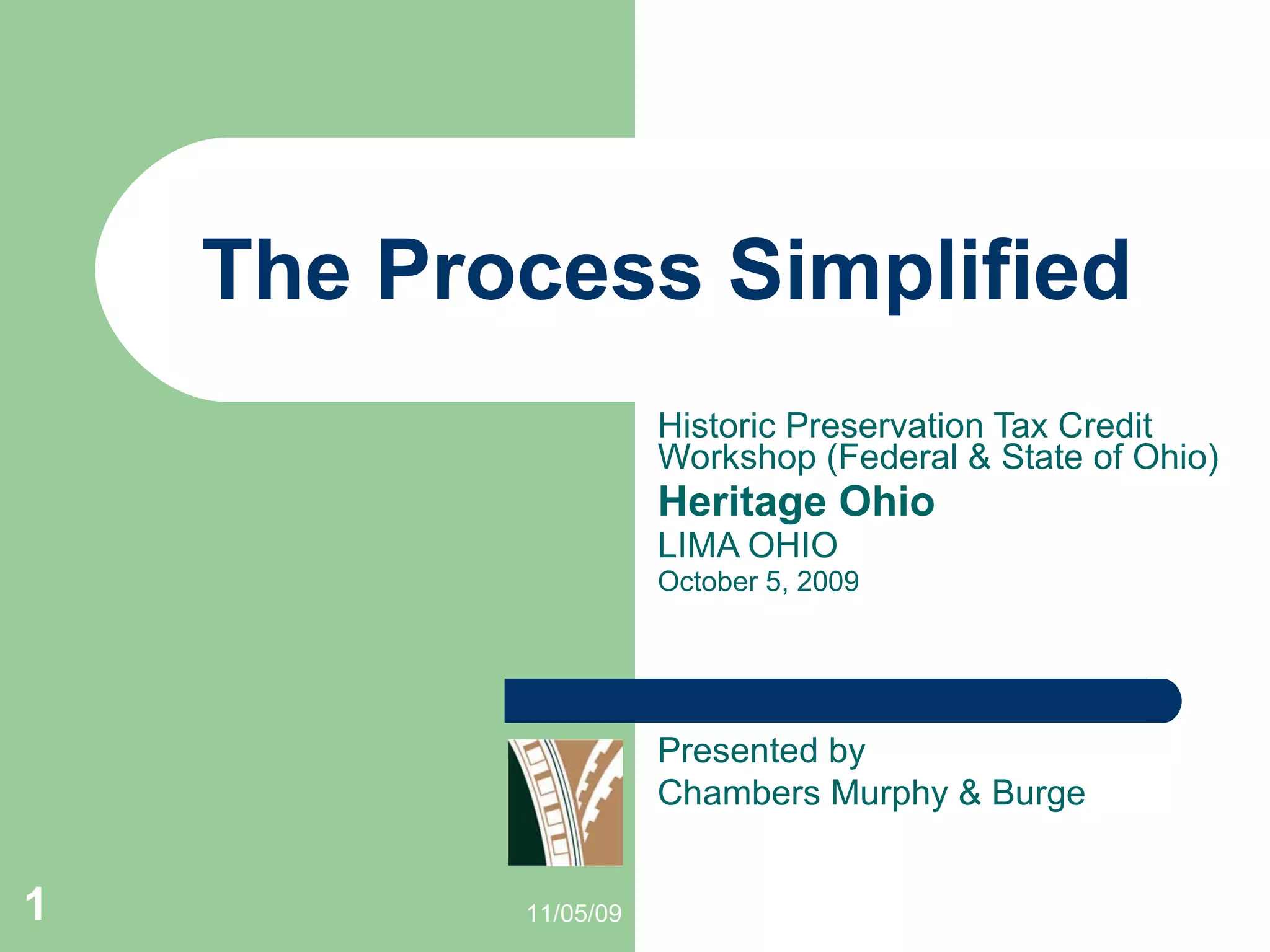 The Process Simplified

Historic Preservation Tax Credit Workshop (Federal & State of Ohio)

Heritage Ohio

LIMA OHIO

October 5, 2009

Presented by
Chambers Murphy & Burge

1

11/05/09